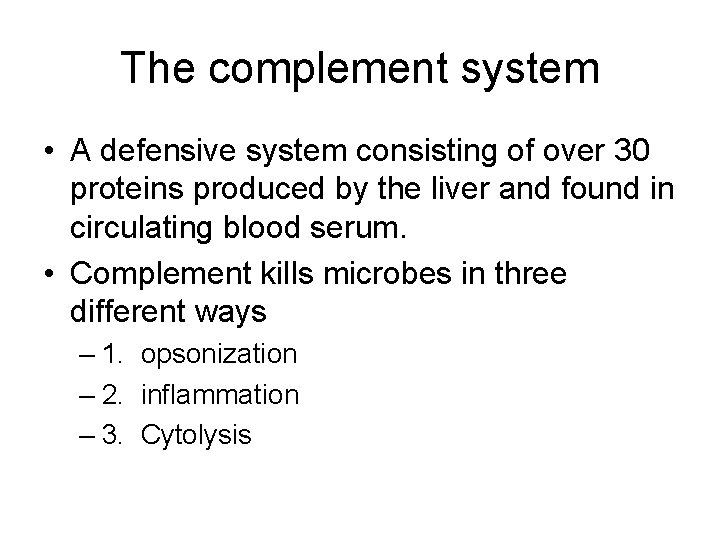 The complement system

• A defensive system consisting of over 30 proteins produced by the liver and found in circulating blood serum.
• Complement kills microbes in three different ways
– 1. opsonization
– 2. inflammation
– 3. Cytolysis